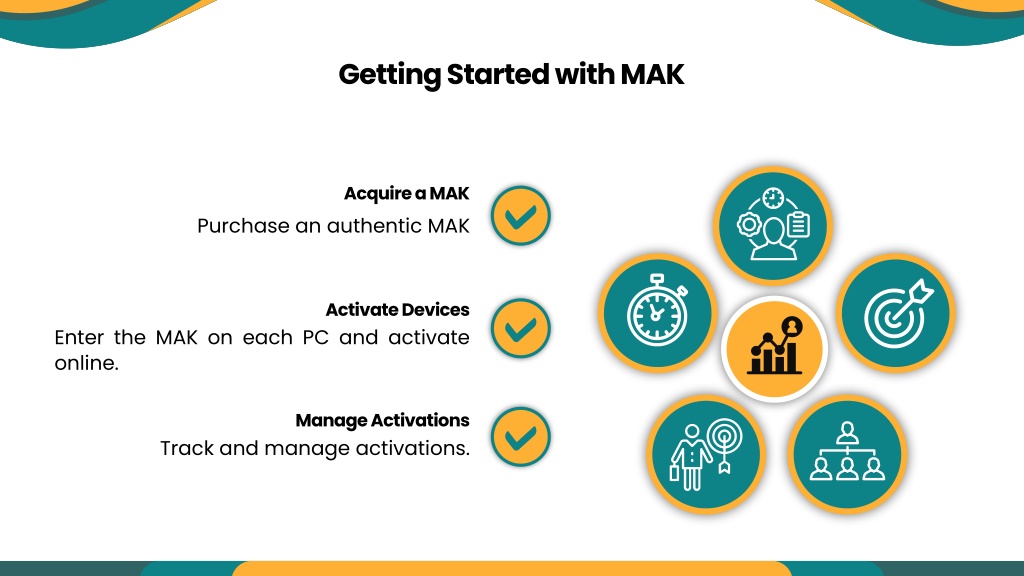 Getting Started with MAK

Acquire a MAK
Purchase an authentic MAK

Activate Devices
Enter the MAK on each PC and activate online.

Manage Activations
Track and manage activations.